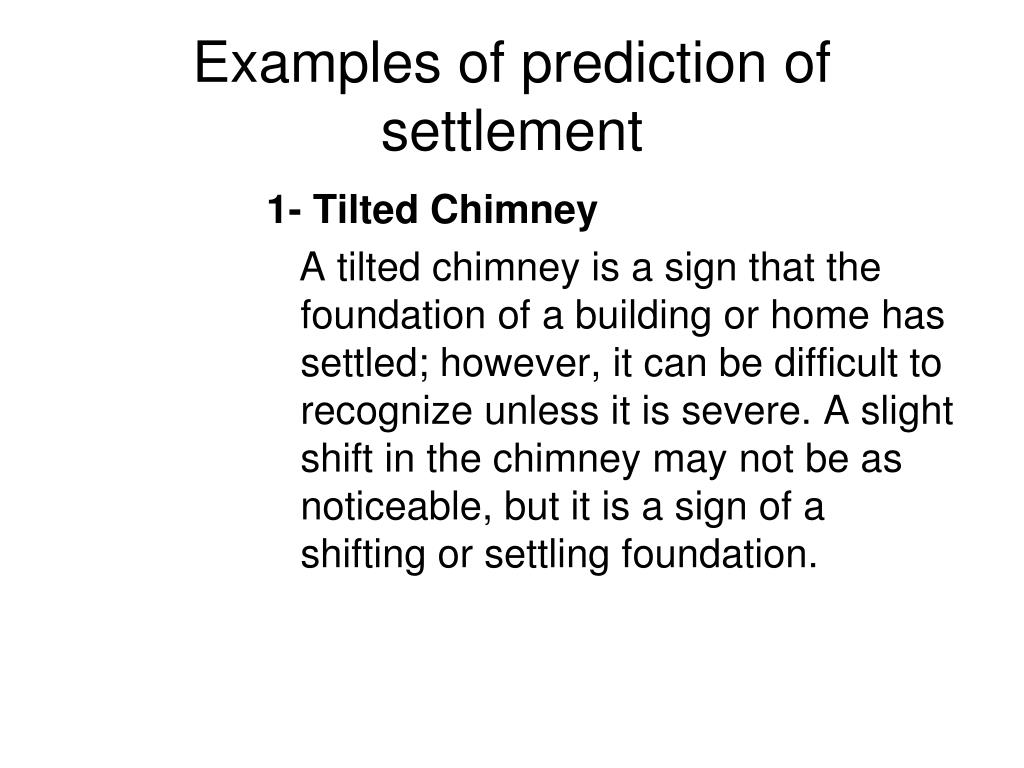 Examples of prediction of settlement

1- Tilted Chimney

A tilted chimney is a sign that the foundation of a building or home has settled; however, it can be difficult to recognize unless it is severe. A slight shift in the chimney may not be as noticeable, but it is a sign of a shifting or settling foundation.